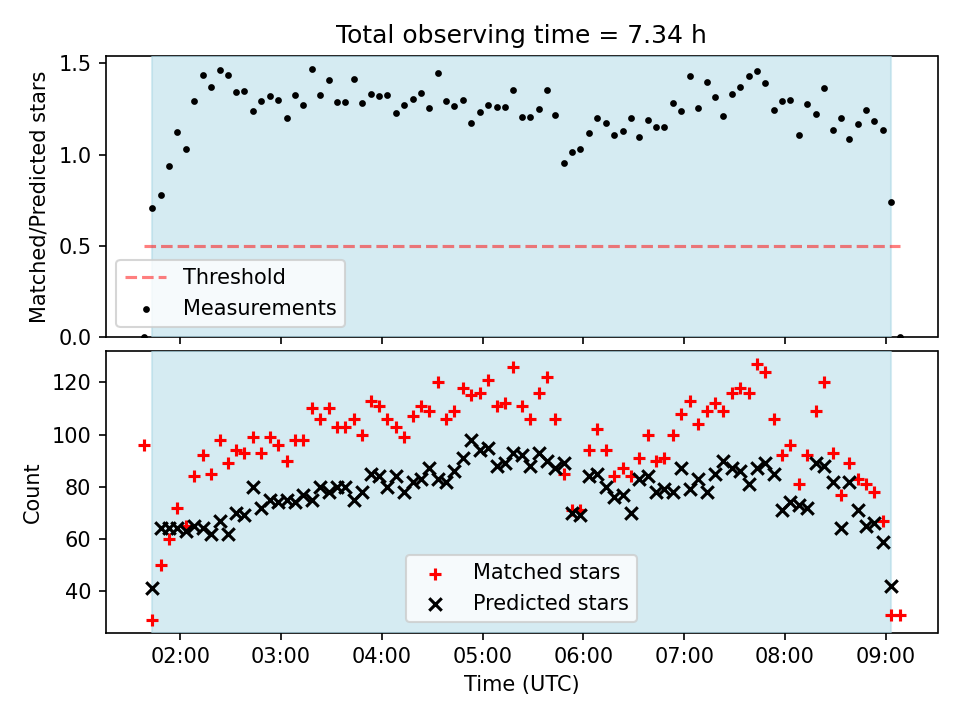 Total observing time = 7.34 h

Matched/Predicted stars

1.5
1.0
0.5
0.0

Threshold
Measurements

Count

120
100
80
60
40

Matched stars
Predicted stars

02:00 03:00 04:00 05:00 06:00 07:00 08:00 09:00

Time (UTC)